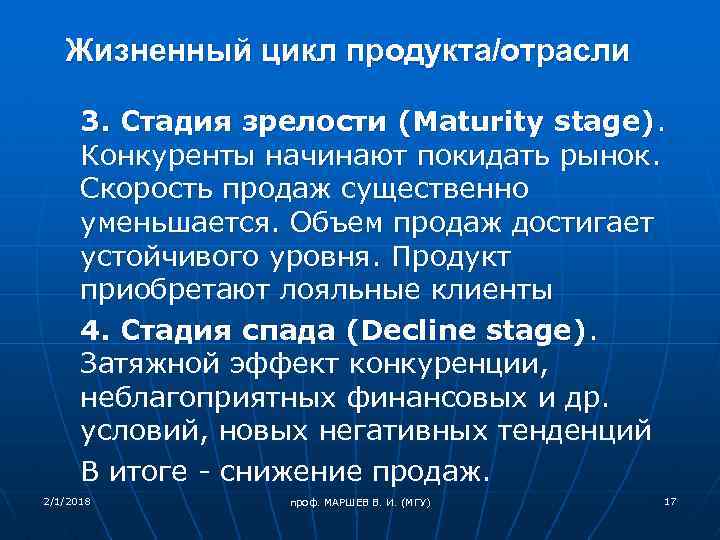 Жизненный цикл продукта/отрасли

3. Стадия зрелости (Maturity stage). Конкуренты начинают покидать рынок. Скорость продаж существенно уменьшается. Объем продаж достигает устойчивого уровня. Продукт приобретают лояльные клиенты

4. Стадия спада (Decline stage). Затяжной эффект конкуренции, неблагоприятных финансовых и др. условий, новых негативных тенденций

В итоге - снижение продаж.

2/1/2018

проф. МАРШЕВ В. И. (МГУ)

17